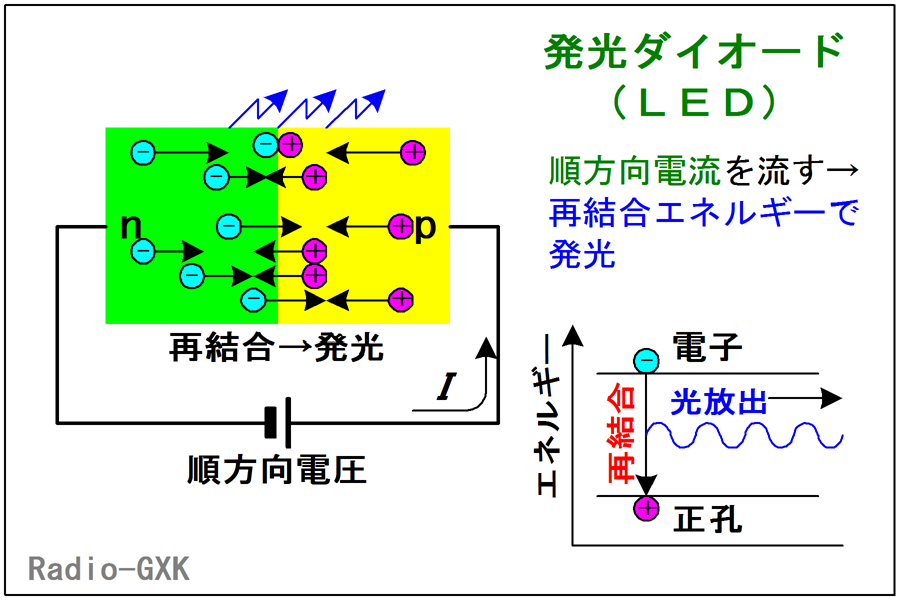 発光ダイオード
（ＬＥＤ）

順方向電流を流す→
再結合エネルギーで
発光

n
p

再結合→発光

$I$

順方向電圧

エネルギー

電子
再結合
光放出
正孔

Radio-GXK